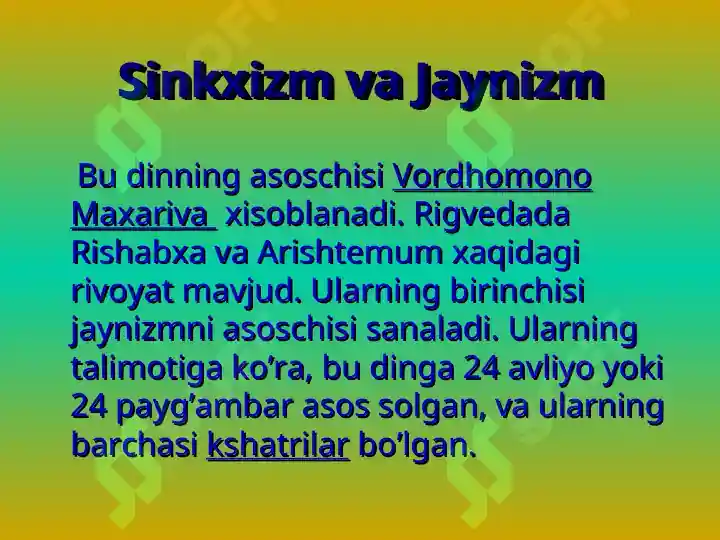 Sinkxizm va Jaynizm

Bu dinning asoschisi Vordhomono Maxariva xisoblanadi. Rigvedada Rishabxa va Arishtemum xaqidagi rivoyat mavjud. Ularning birinchisi jaynizmni asoschisi sanaladi. Ularning talimotiga ko’ra, bu dinga 24 avliyo yoki 24 payg’ambar asos solgan, va ularning barchasi kshatrilar bo’lgan.